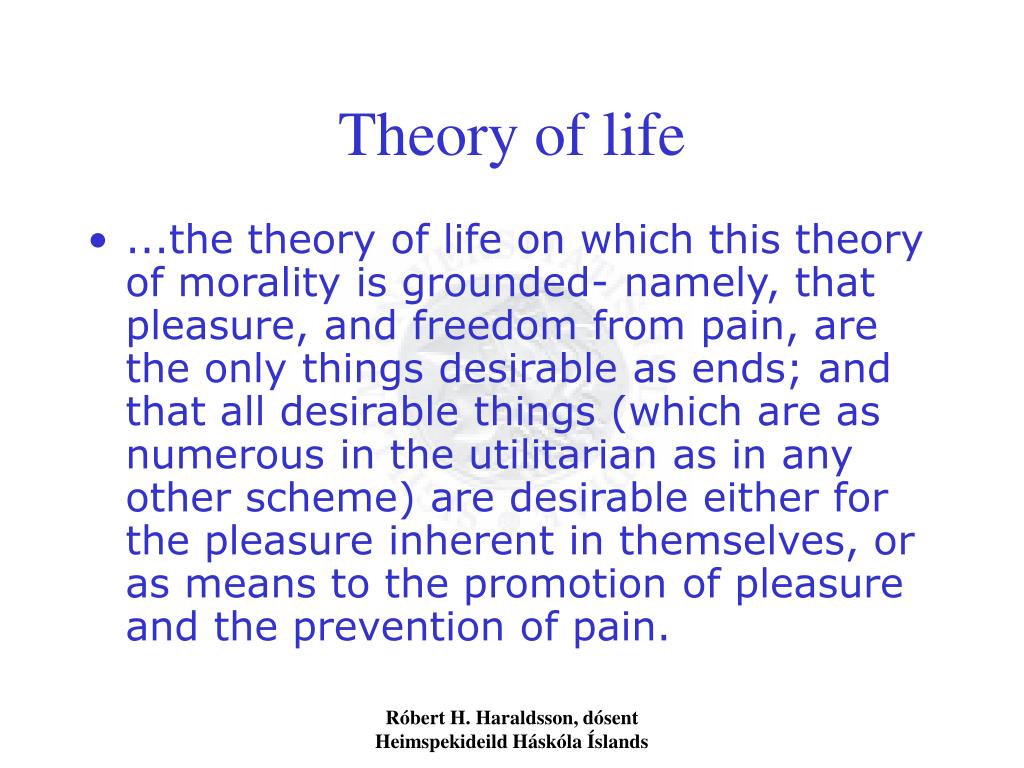 Theory of life

• ...the theory of life on which this theory of morality is grounded- namely, that pleasure, and freedom from pain, are the only things desirable as ends; and that all desirable things (which are as numerous in the utilitarian as in any other scheme) are desirable either for the pleasure inherent in themselves, or as means to the promotion of pleasure and the prevention of pain.

Róbert H. Haraldsson, dósent
Heimspekideild Háskóla Íslands